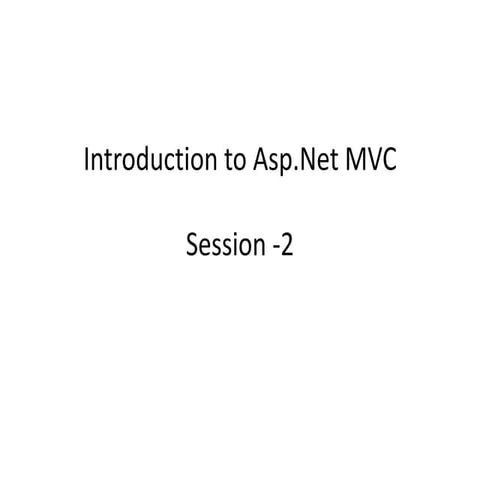 Introduction to Asp.Net MVC

Session -2